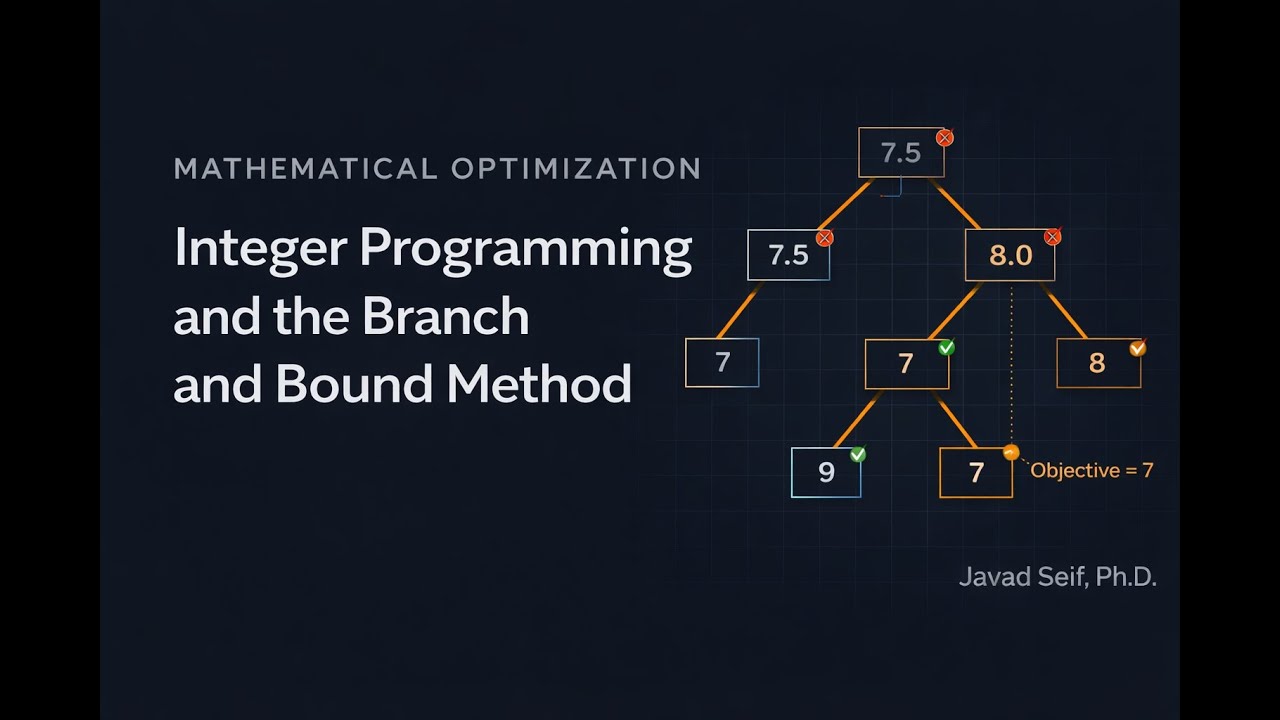 MATHEMATICAL OPTIMIZATION

Integer Programming and the Branch and Bound Method

7.5

7.5

8.0

7

7

8

9

7

Objective = 7

Javad Seif, Ph.D.